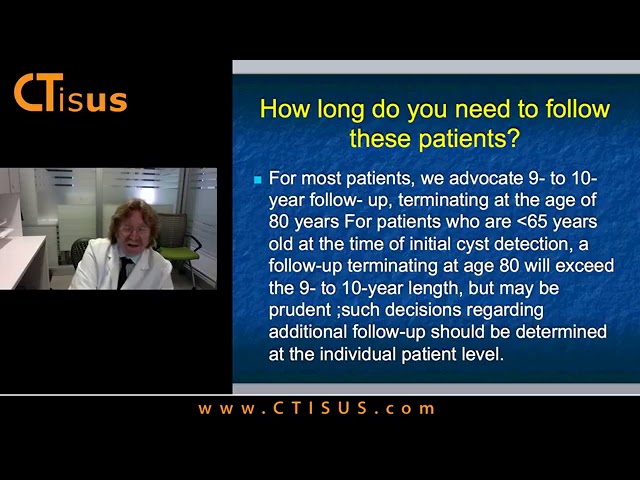 CTisus

How long do you need to follow these patients?

For most patients, we advocate 9- to 10-year follow- up, terminating at the age of 80 years For patients who are <65 years old at the time of initial cyst detection, a follow-up terminating at age 80 will exceed the 9- to 10-year length, but may be prudent ;such decisions regarding additional follow-up should be determined at the individual patient level.

www.CTISUS.com